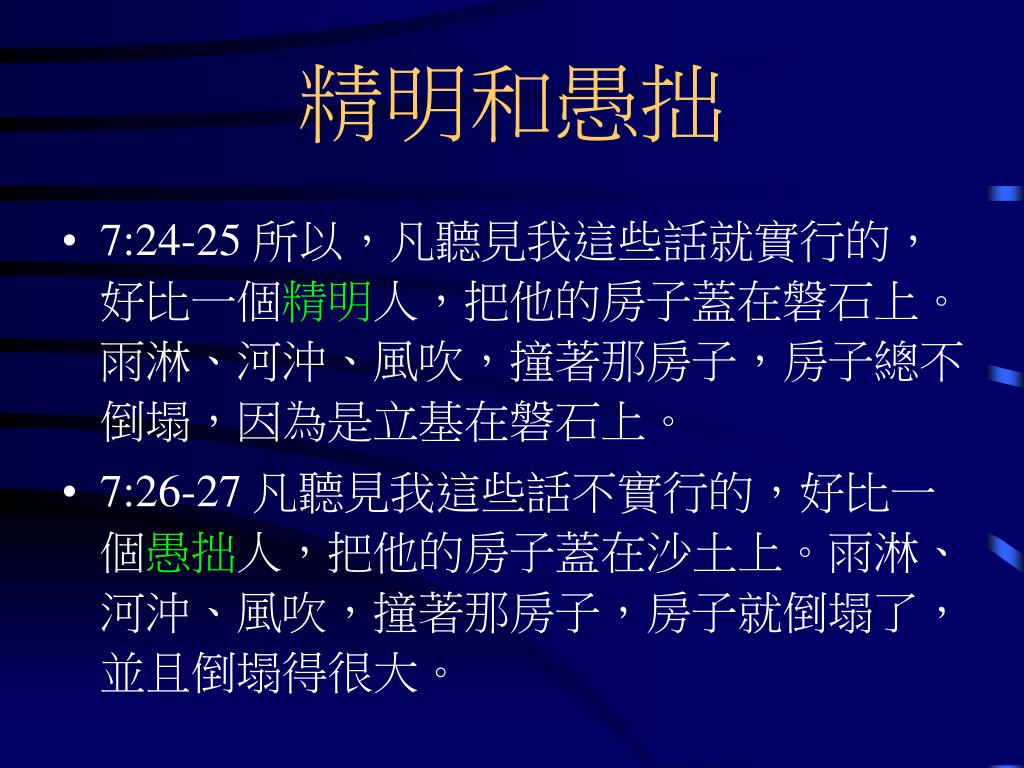 精明和愚拙

• 7:24-25 所以，凡聽見我這些話就實行的，好比一個精明人，把他的房子蓋在磐石上。雨淋、河沖、風吹，撞著那房子，房子總不倒塌，因為是立基在磐石上。

• 7:26-27 凡聽見我這些話不實行的，好比一個愚拙人，把他的房子蓋在沙土上。雨淋、河沖、風吹，撞著那房子，房子就倒塌了，並且倒塌得很大。